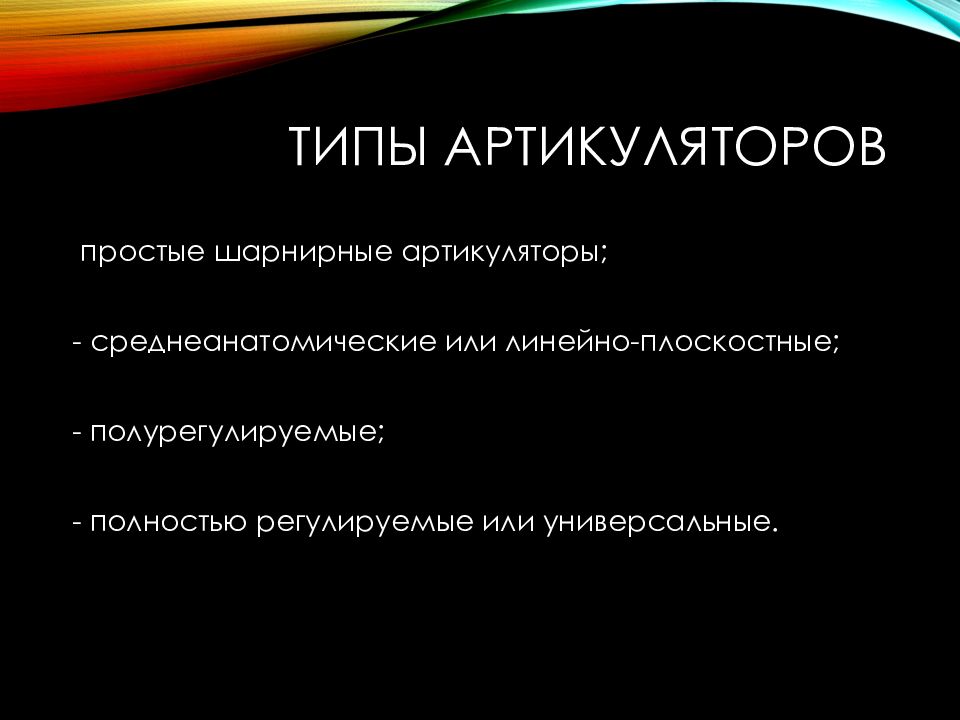 ТИПЫ АРТИКУЛЯТОРОВ

простые шарнирные артикуляторы;

- среднеанатомические или линейно-плоскостные;

- полурегулируемые;

- полностью регулируемые или универсальные.